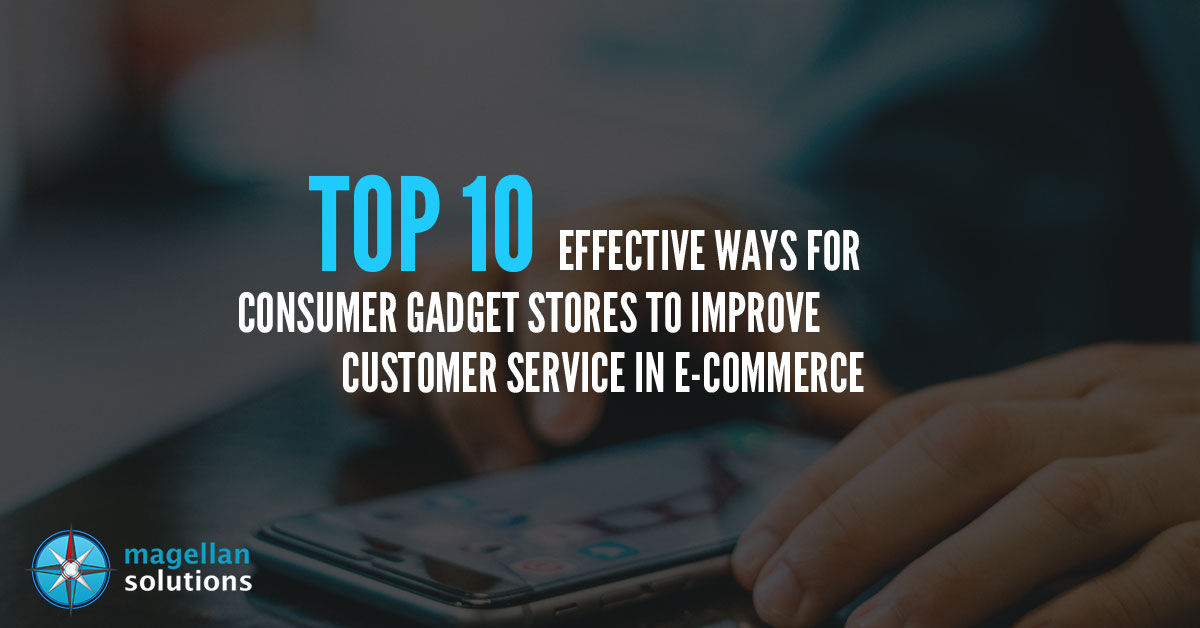 TOP 10 EFFECTIVE WAYS FOR CONSUMER GADGET STORES TO IMPROVE CUSTOMER SERVICE IN E-COMMERCE

magellan solutions